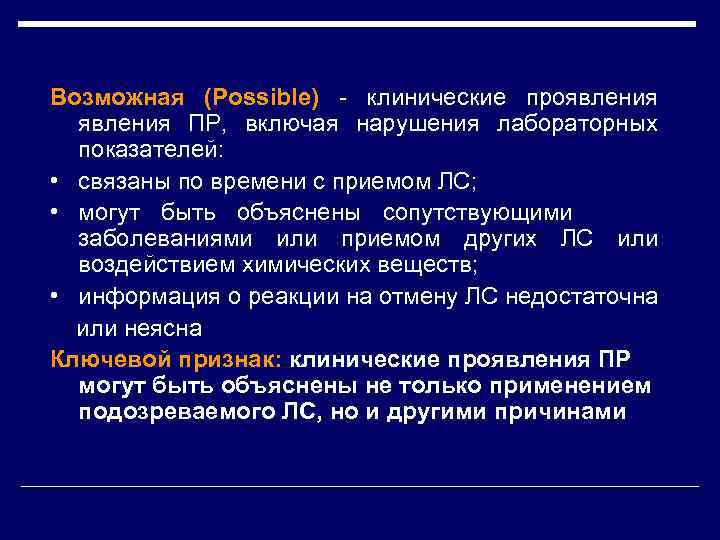 Возможная (Possible) - клинические проявления явления ПР, включая нарушения лабораторных показателей:

• связаны по времени с приемом ЛС;

• могут быть объяснены сопутствующими заболеваниями или приемом других ЛС или воздействием химических веществ;

• информация о реакции на отмену ЛС недостаточна или неясна

Ключевой признак: клинические проявления ПР могут быть объяснены не только применением подозреваемого ЛС, но и другими причинами